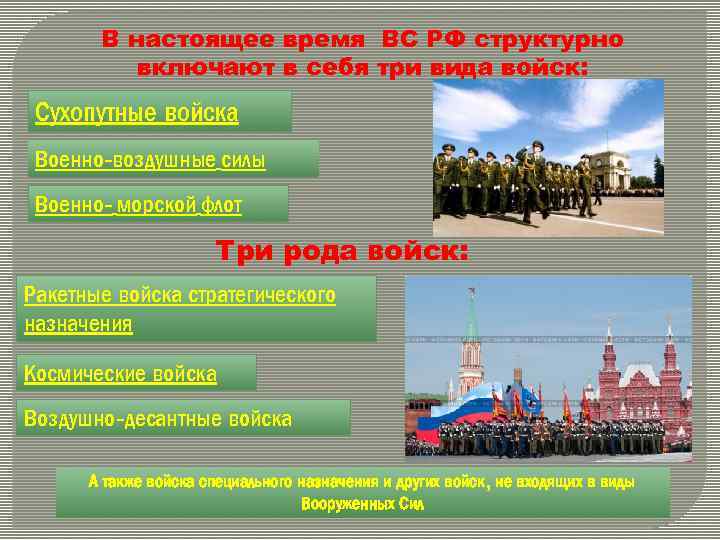 В настоящее время ВС РФ структурно включают в себя три вида войск:

Сухопутные войска

Военно-воздушные силы

Военно- морской флот

Три рода войск:

Ракетные войска стратегического назначения

Космические войска

Воздушно-десантные войска

А также войска специального назначения и других войск, не входящих в виды Вооруженных Сил